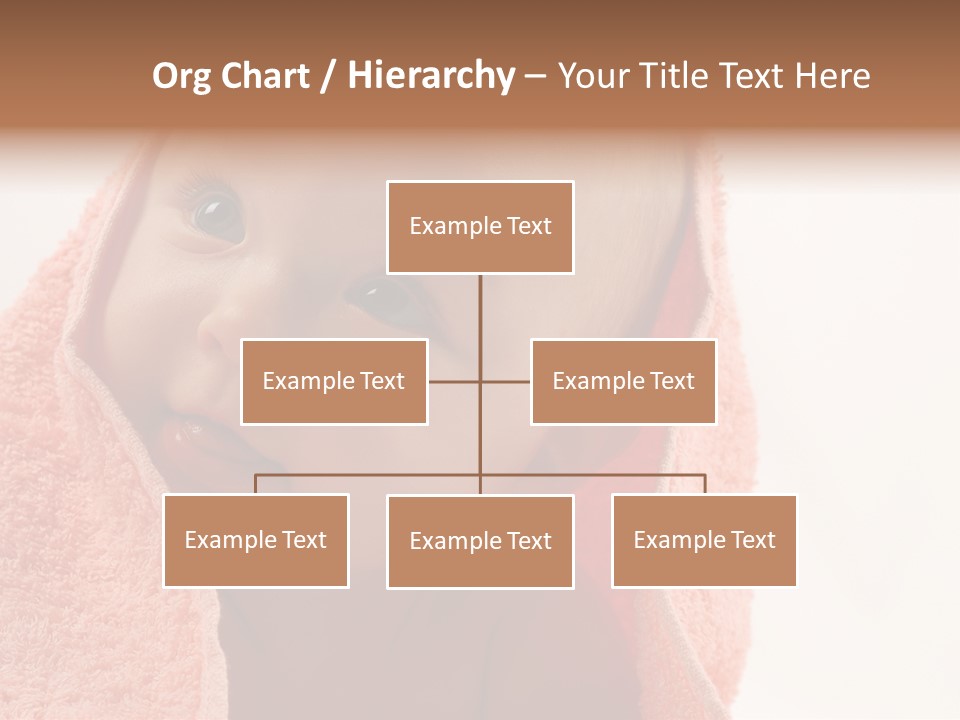 Org Chart / Hierarchy – Your Title Text Here

Example Text

Example Text

Example Text

Example Text

Example Text

Example Text